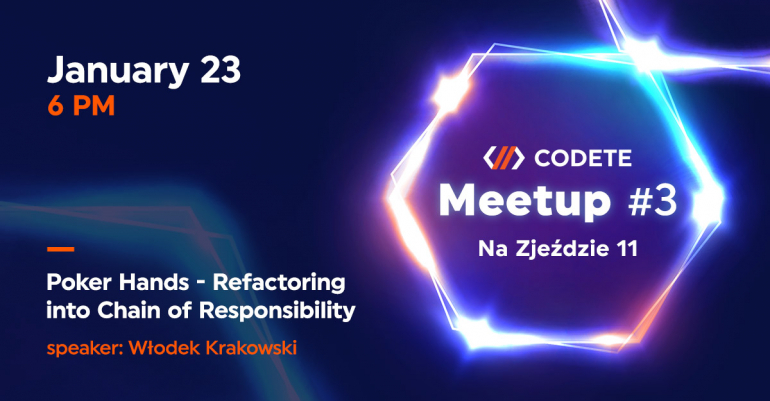 January 23
6 PM

Poker Hands - Refactoring into Chain of Responsibility

speaker: Włodek Krakowski

CODETE
Meetup #3
Na Zjeździe 11